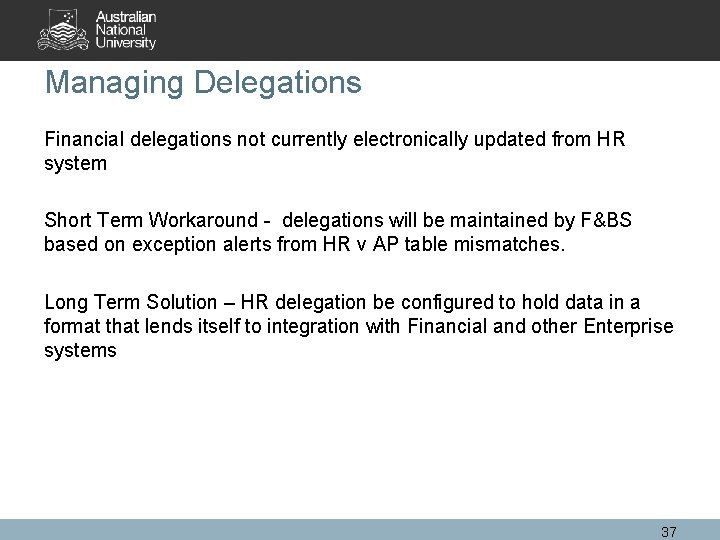 Australian National University

Managing Delegations

Financial delegations not currently electronically updated from HR system

Short Term Workaround - delegations will be maintained by F&BS based on exception alerts from HR v AP table mismatches.

Long Term Solution – HR delegation be configured to hold data in a format that lends itself to integration with Financial and other Enterprise systems

37